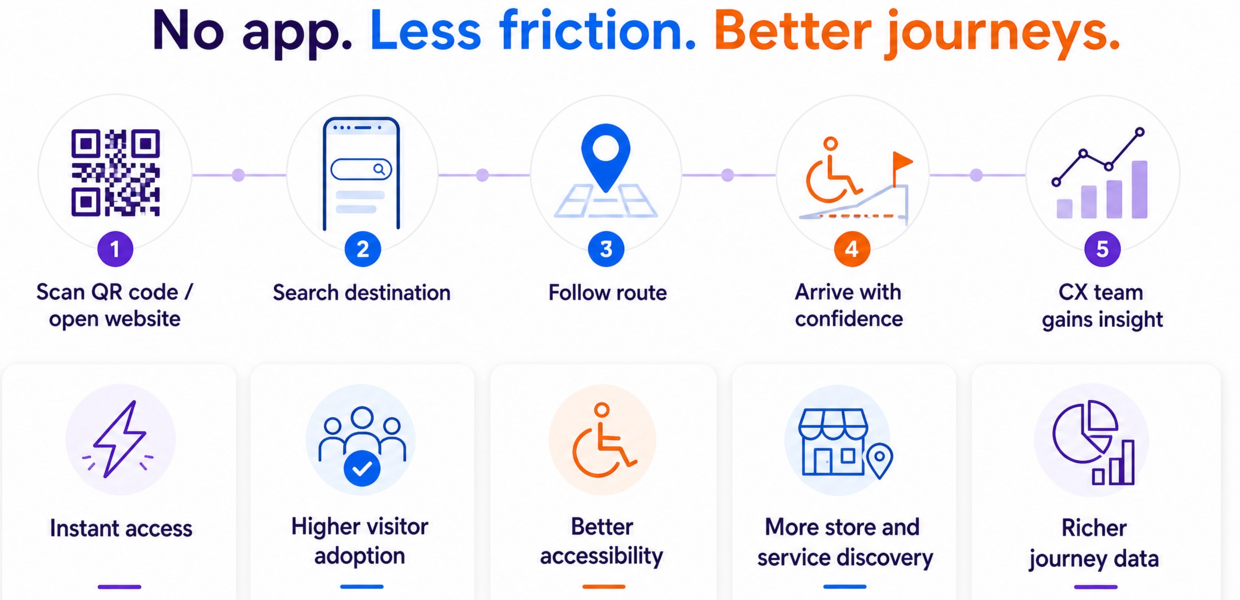 No app. Less friction. Better journeys.

1
Scan QR code / open website

2
Search destination

3
Follow route

4
Arrive with confidence

5
CX team gains insight

Instant access

Higher visitor adoption

Better accessibility

More store and service discovery

Richer journey data